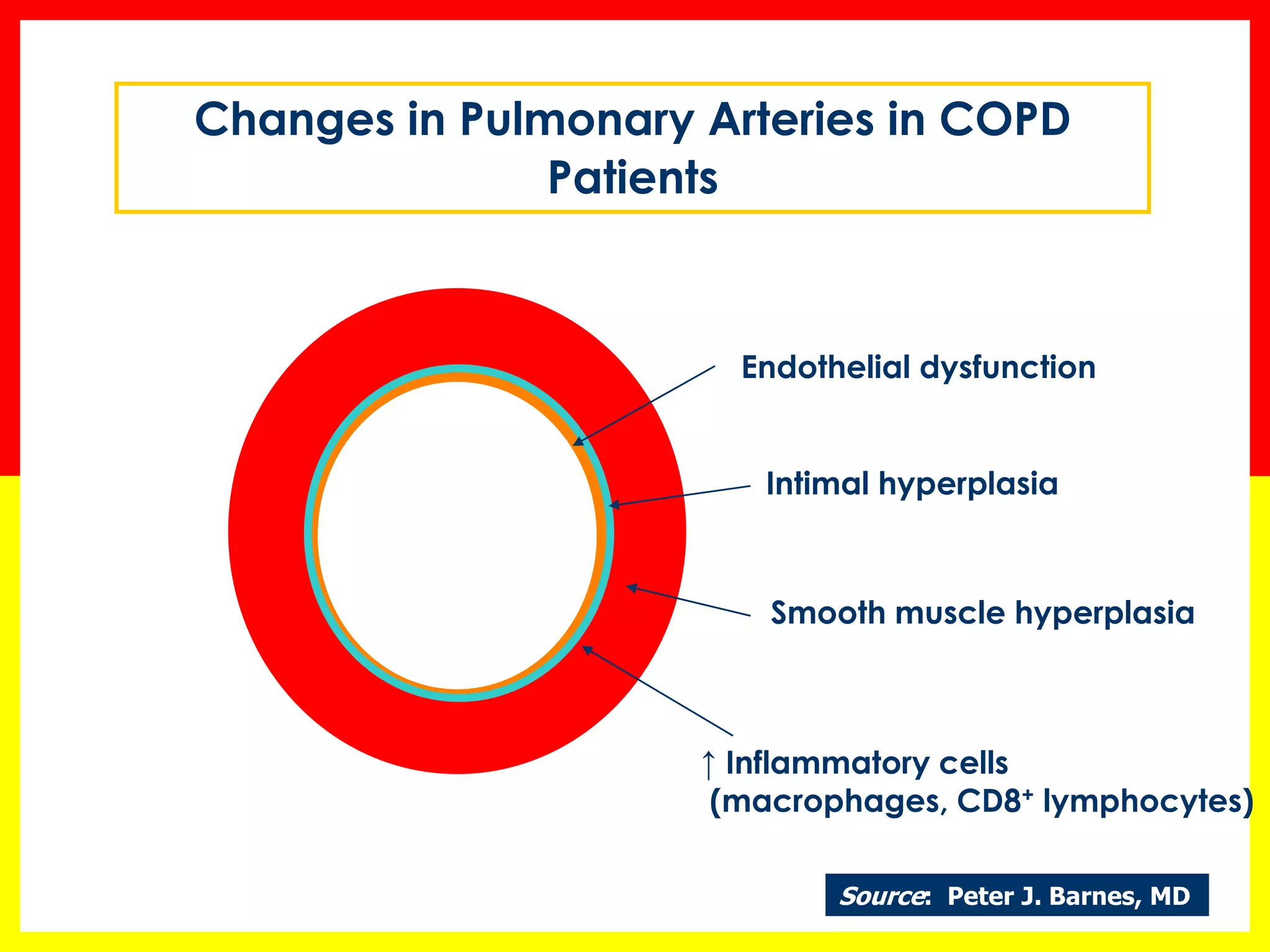 Changes in Pulmonary Arteries in COPD Patients

Endothelial dysfunction

Intimal hyperplasia

Smooth muscle hyperplasia

↑ Inflammatory cells (macrophages, CD8$^+$ lymphocytes)

Source: Peter J. Barnes, MD